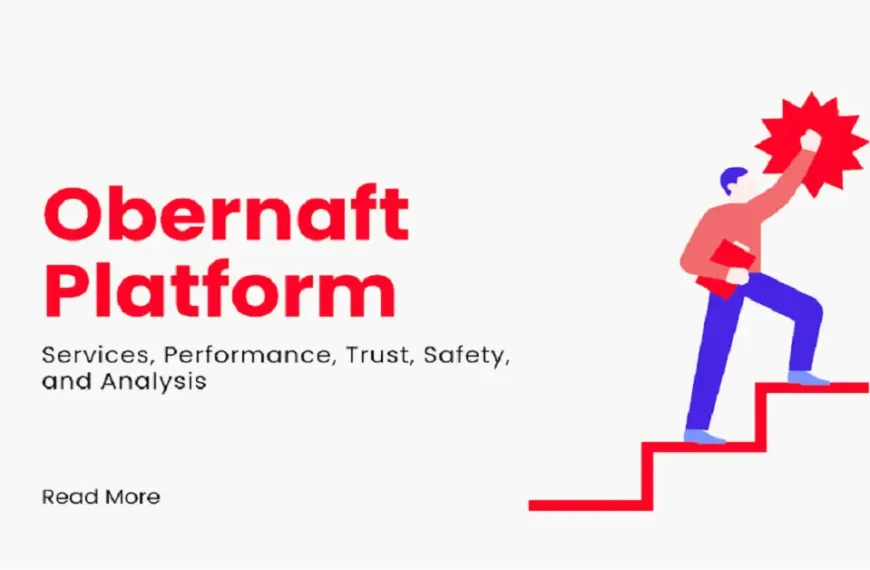 Obernaft Platform

Services, Performance, Trust, Safety, and Analysis

Read More